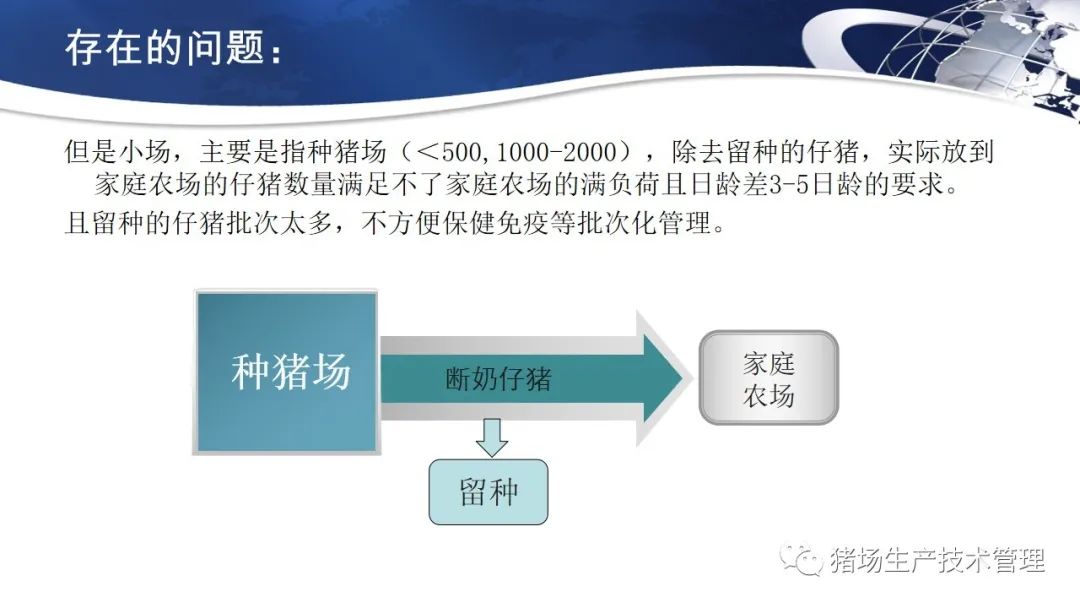 存在的问题：

但是小场，主要是指种猪场（<500,1000-2000），除去留种的仔猪，实际放到家庭农场的仔猪数量满足不了家庭农场的满负荷且日龄差3-5日龄的要求。

且留种的仔猪批次太多，不方便保健免疫等批次化管理。

种猪场

断奶仔猪

家庭农场

留种

猪场生产技术管理